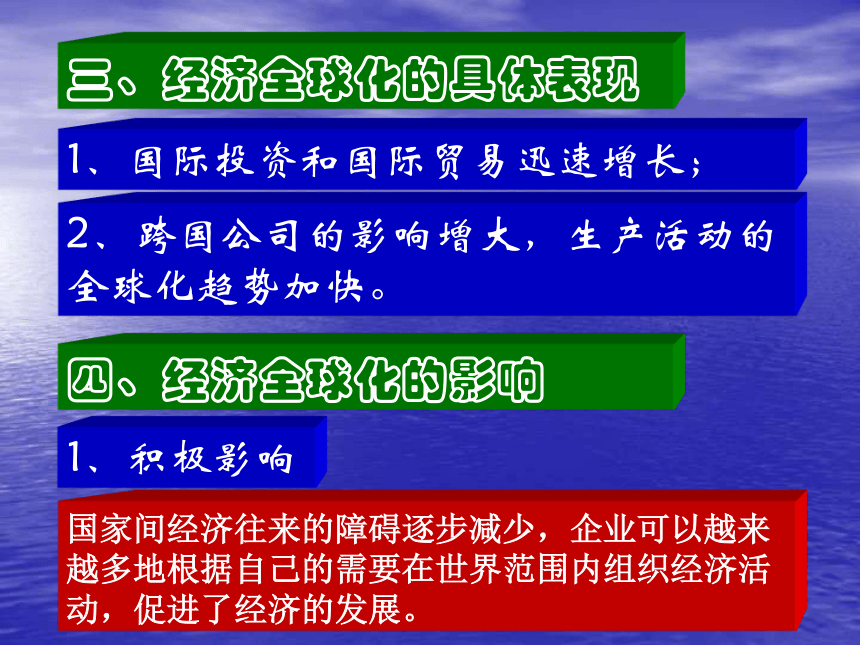 三、经济全球化的具体表现

1、国际投资和国际贸易迅速增长；

2、跨国公司的影响增大，生产活动的全球化趋势加快。

四、经济全球化的影响

1、积极影响

国家间经济往来的障碍逐步减少，企业可以越来越多地根据自己的需要在世界范围内组织经济活动，促进了经济的发展。